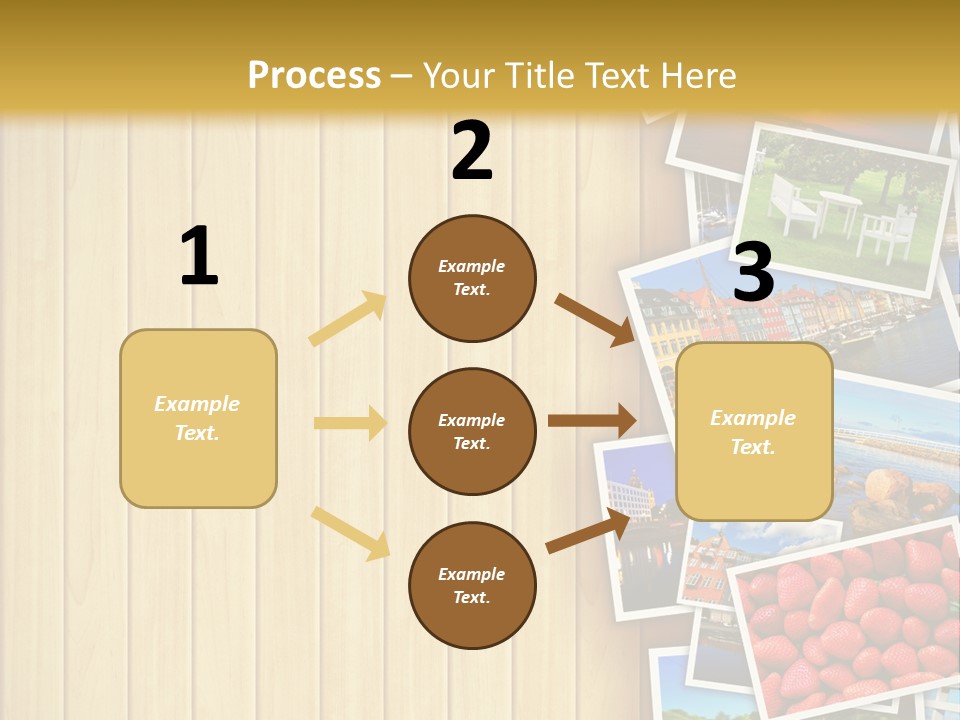 Process – Your Title Text Here

1

Example Text.

2

Example Text.

Example Text.

Example Text.

3

Example Text.